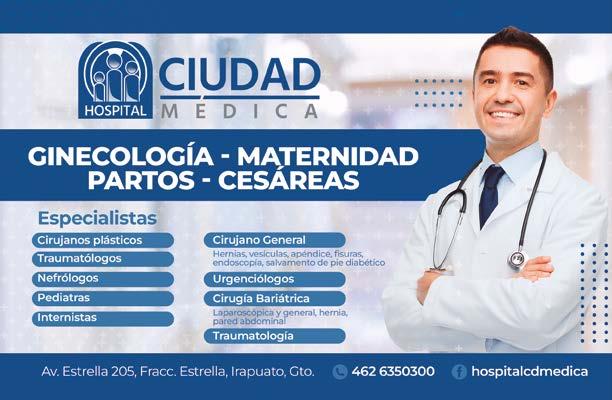 HOSPITAL
CIUDAD
MÉDICA

GINECOLOGÍA - MATERNIDAD
PARTOS - CESÁREAS

Especialistas

Cirujanos plásticos
Traumatólogos
Nefrólogos
Pediatras
Internistas

Cirujano General
Hernias, vesículas, apéndice, fisuras, endoscopía, salvamento de pie diabético
Urgenciólogos
Cirugía Bariátrica
Laparoscópica y general, hernia, pared abdominal
Traumatología

Av. Estrella 205, Fracc. Estrella, Irapuato, Gto.
462 6350300
hospitalcdmedica